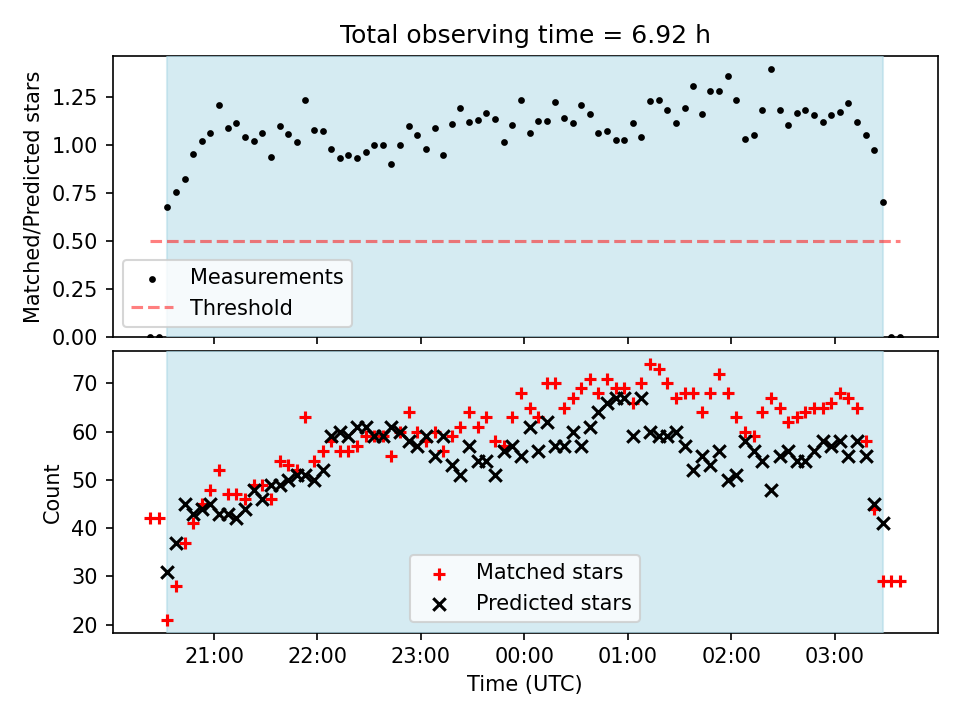 Total observing time = 6.92 h

Matched/Predicted stars

1.25
1.00
0.75
0.50
0.25
0.00

Measurements
Threshold

Count

70
60
50
40
30
20

Matched stars
Predicted stars

21:00
22:00
23:00
00:00
01:00
02:00
03:00

Time (UTC)